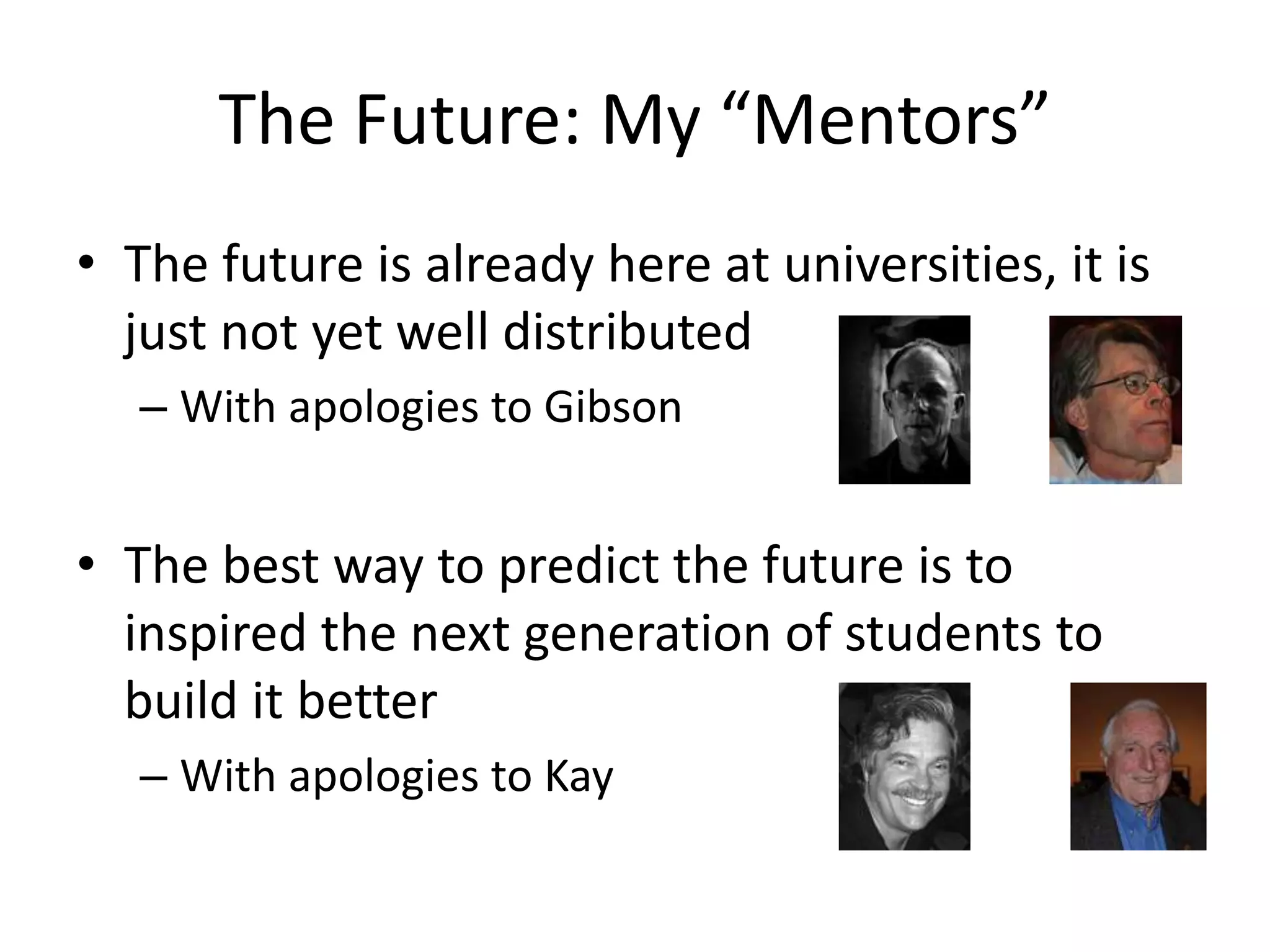 The Future: My “Mentors”

• The future is already here at universities, it is just not yet well distributed
– With apologies to Gibson

• The best way to predict the future is to inspired the next generation of students to build it better
– With apologies to Kay